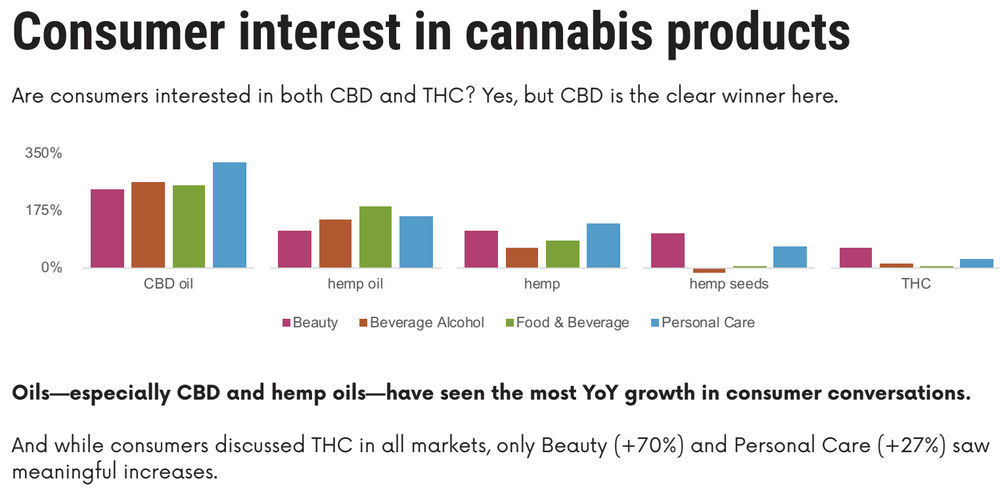 Consumer interest in cannabis products

Are consumers interested in both CBD and THC? Yes, but CBD is the clear winner here.

350%
175%
0%

CBD oil
hemp oil
hemp
hemp seeds
THC

Beauty
Beverage Alcohol
Food & Beverage
Personal Care

Oils—especially CBD and hemp oils—have seen the most YoY growth in consumer conversations.

And while consumers discussed THC in all markets, only Beauty (+70%) and Personal Care (+27%) saw meaningful increases.